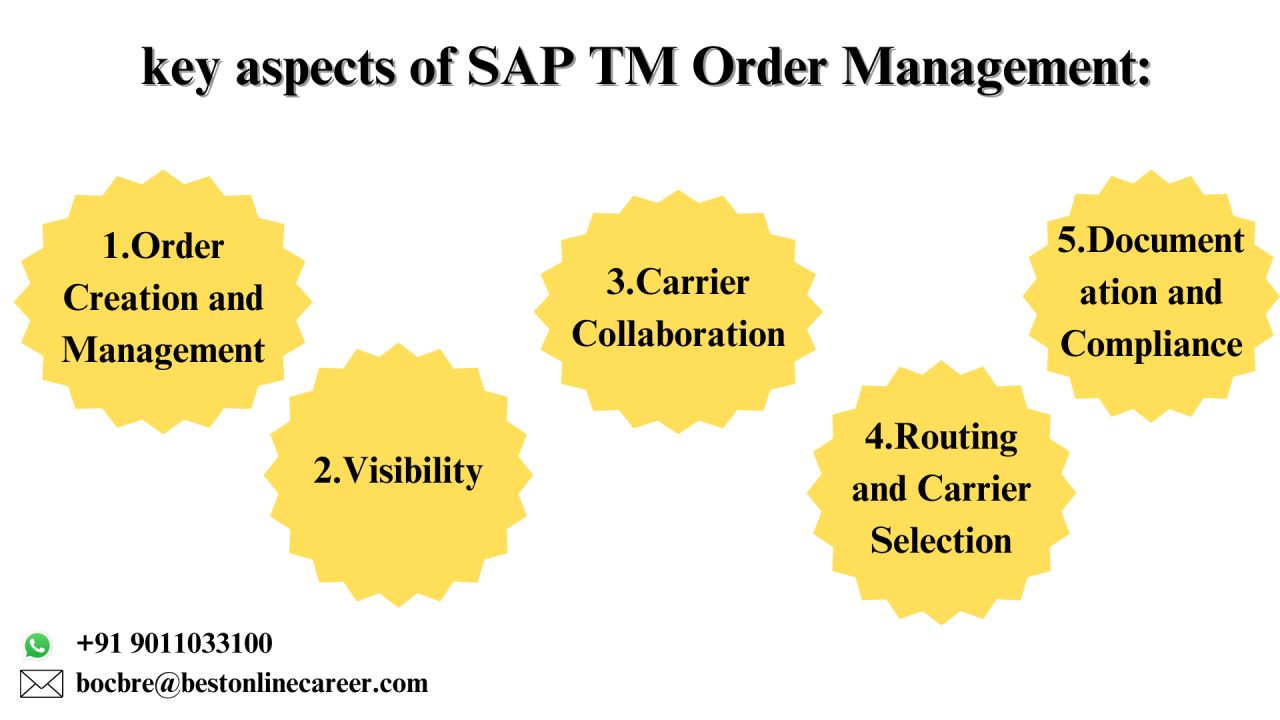 key aspects of SAP TM Order Management:

1.Order Creation and Management

2.Visibility

3.Carrier Collaboration

4.Routing and Carrier Selection

5.Documentation and Compliance

+91 9011033100

bocbre@bestonlinecareer.com